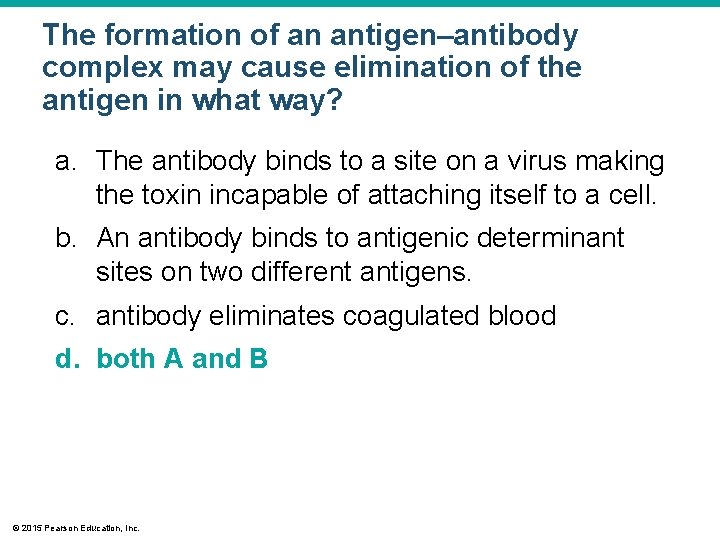 The formation of an antigen–antibody complex may cause elimination of the antigen in what way?

a. The antibody binds to a site on a virus making the toxin incapable of attaching itself to a cell.

b. An antibody binds to antigenic determinant sites on two different antigens.

c. antibody eliminates coagulated blood

d. both A and B

© 2015 Pearson Education, Inc.